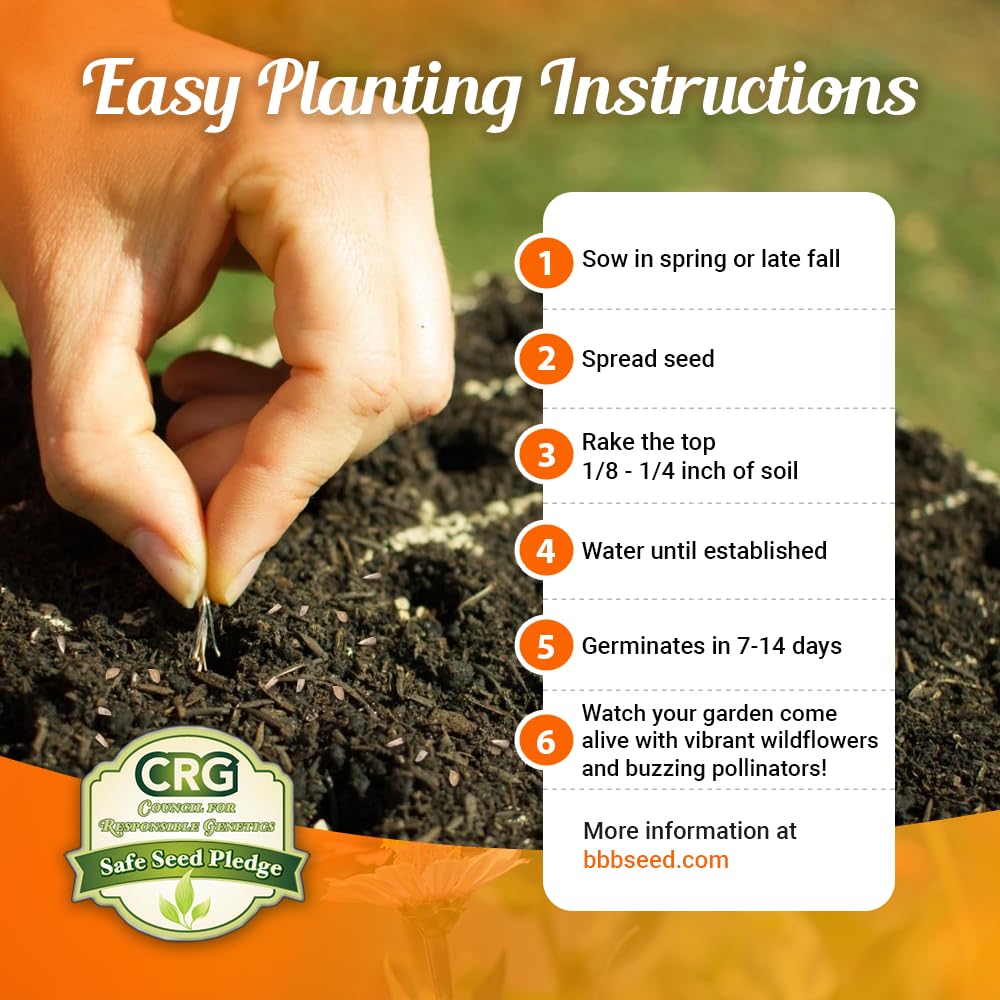 Easy Planting Instructions

1 Sow in spring or late fall

2 Spread seed

3 Rake the top 1/8 - 1/4 inch of soil

4 Water until established

5 Germinates in 7-14 days

6 Watch your garden come alive with vibrant wildflowers and buzzing pollinators!

More information at bbbseed.com

CRG
Council for Responsible Genetics
Safe Seed Pledge